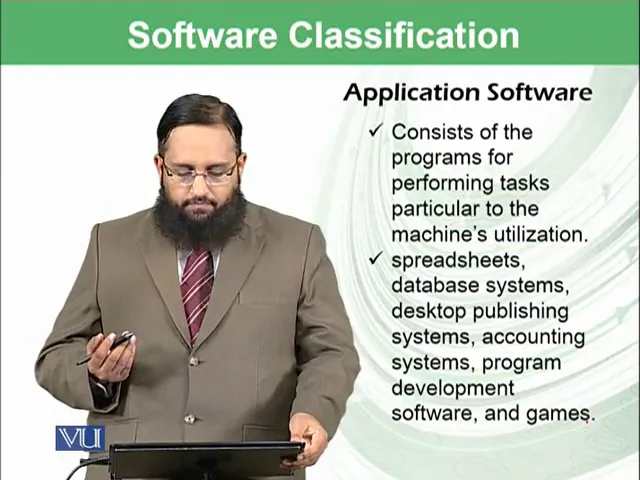 Software Classification

Application Software

✓ Consists of the programs for performing tasks particular to the machine's utilization.

✓ spreadsheets, database systems, desktop publishing systems, accounting systems, program development software, and games.

VU